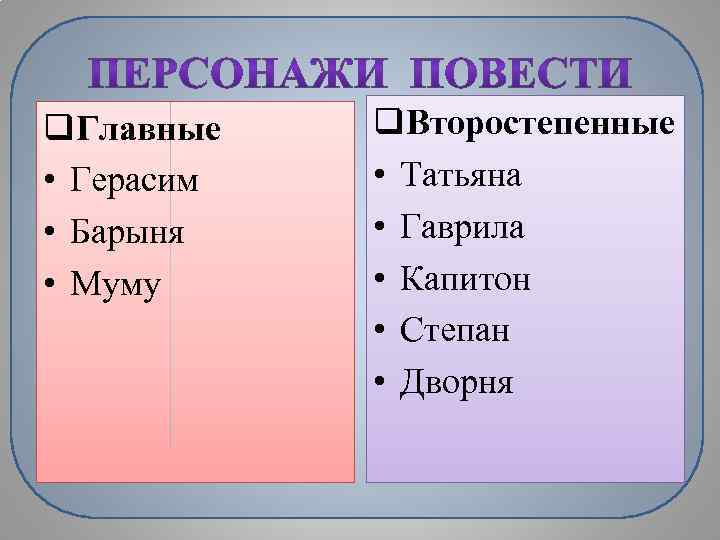 ПЕРСОНАЖИ ПОВЕСТИ

❑Главные
• Герасим
• Барыня
• Муму

❑Второстепенные
• Татьяна
• Гаврила
• Капитон
• Степан
• Дворня